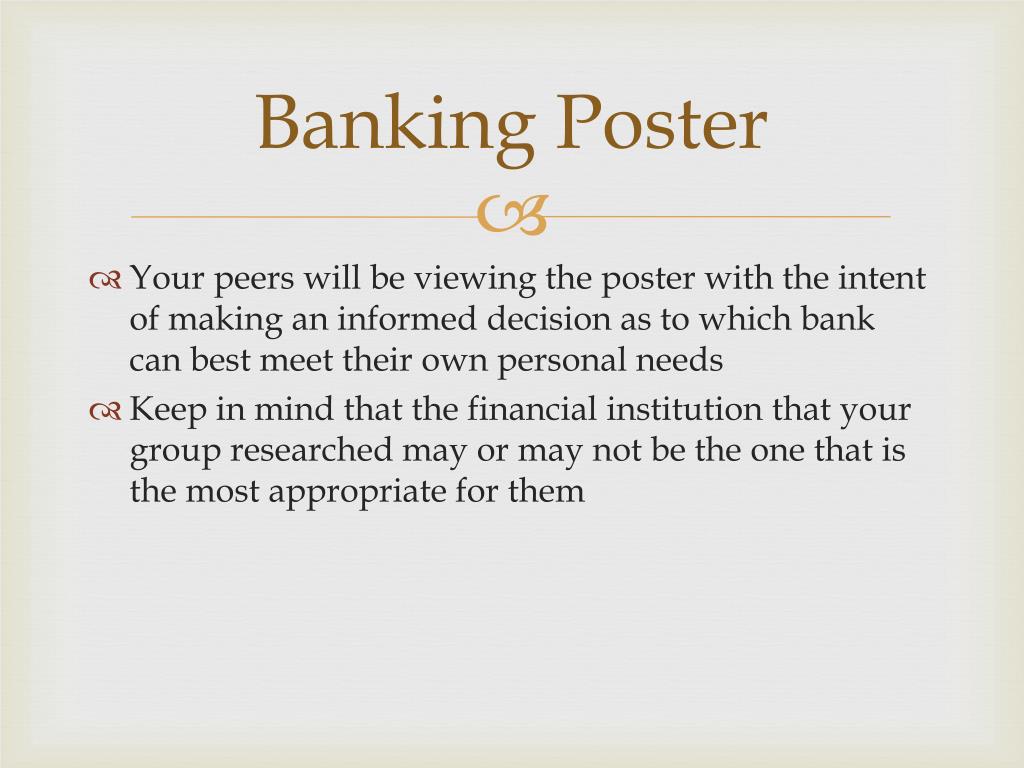 Banking Poster

Your peers will be viewing the poster with the intent of making an informed decision as to which bank can best meet their own personal needs

Keep in mind that the financial institution that your group researched may or may not be the one that is the most appropriate for them